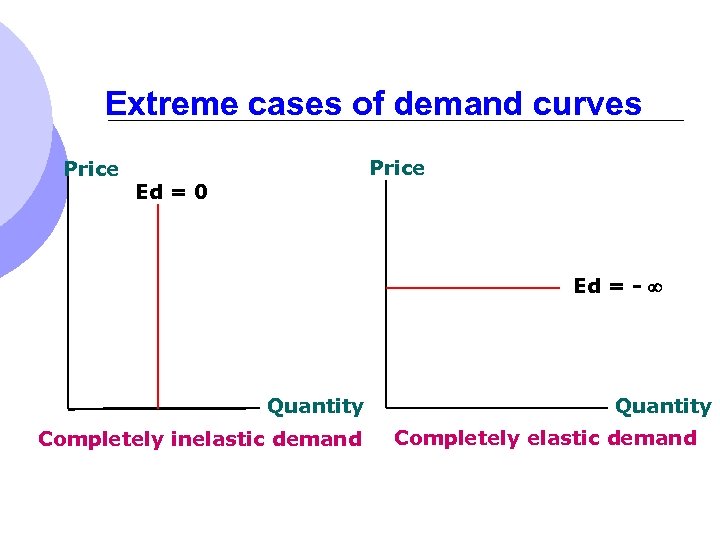 Extreme cases of demand curves

Price

Ed = 0

Quantity

Completely inelastic demand

Price

Ed = - $\infty$

Quantity

Completely elastic demand